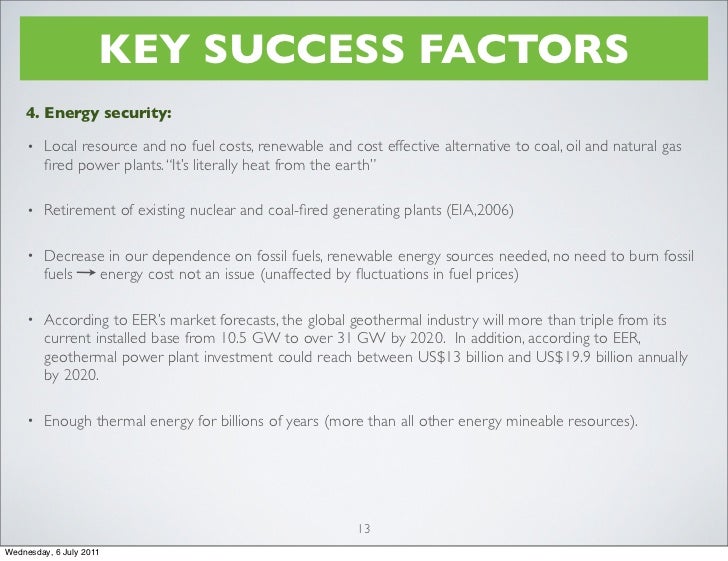 KEY SUCCESS FACTORS

4. Energy security:

• Local resource and no fuel costs, renewable and cost effective alternative to coal, oil and natural gas fired power plants. "It's literally heat from the earth"

• Retirement of existing nuclear and coal-fired generating plants (EIA,2006)

• Decrease in our dependence on fossil fuels, renewable energy sources needed, no need to burn fossil fuels → energy cost not an issue (unaffected by fluctuations in fuel prices)

• According to EER's market forecasts, the global geothermal industry will more than triple from its current installed base from 10.5 GW to over 31 GW by 2020. In addition, according to EER, geothermal power plant investment could reach between US$13 billion and US$19.9 billion annually by 2020.

• Enough thermal energy for billions of years (more than all other energy mineable resources).

13

Wednesday, 6 July 2011